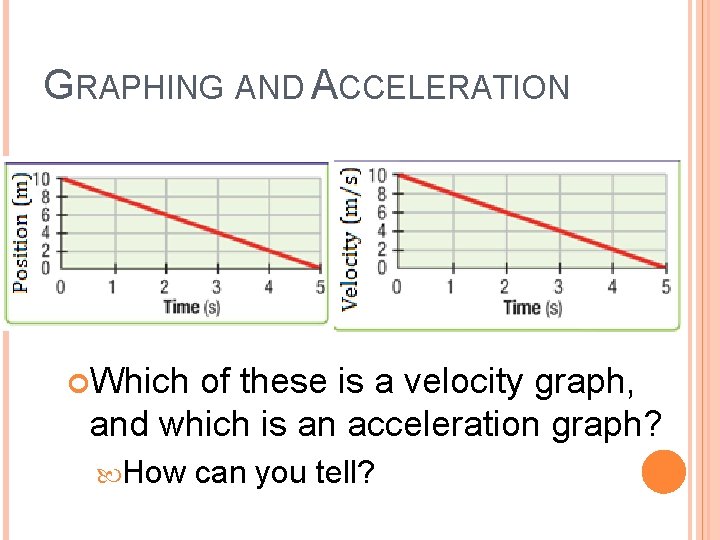 GRAPHING AND ACCELERATION

Position (m)
10
8
6
4
2
0
0 1 2 3 4 5
Time (s)

Velocity (m/s)
10
8
6
4
2
0
0 1 2 3 4 5
Time (s)

Which of these is a velocity graph, and which is an acceleration graph?

How can you tell?